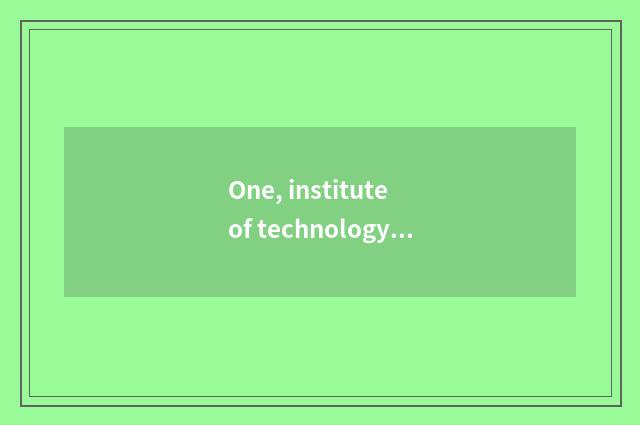 One, institute of technology...